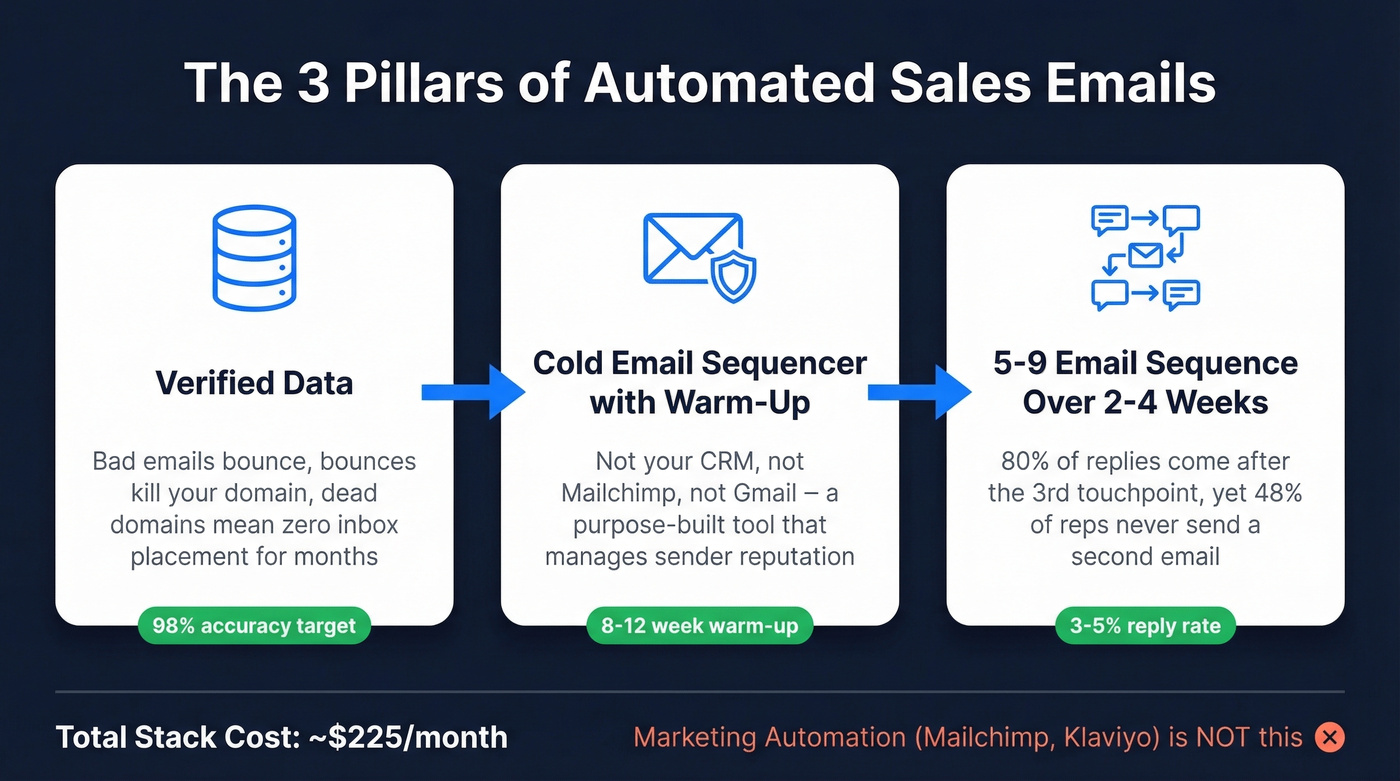 The 3 Pillars of Automated Sales Emails

Verified Data

Bad emails bounce, bounces kill your domain, dead domains mean zero inbox placement for months

98% accuracy target

Cold Email Sequencer with Warm-Up

Not your CRM, not Mailchimp, not Gmail – a purpose-built tool that manages sender reputation

8-12 week warm-up

5-9 Email Sequence Over 2-4 Weeks

80% of replies come after the 3rd touchpoint, yet 48% of reps never send a second email

3-5% reply rate

Total Stack Cost: ~$225/month

Marketing Automation (Mailchimp, Klaviyo) is NOT this